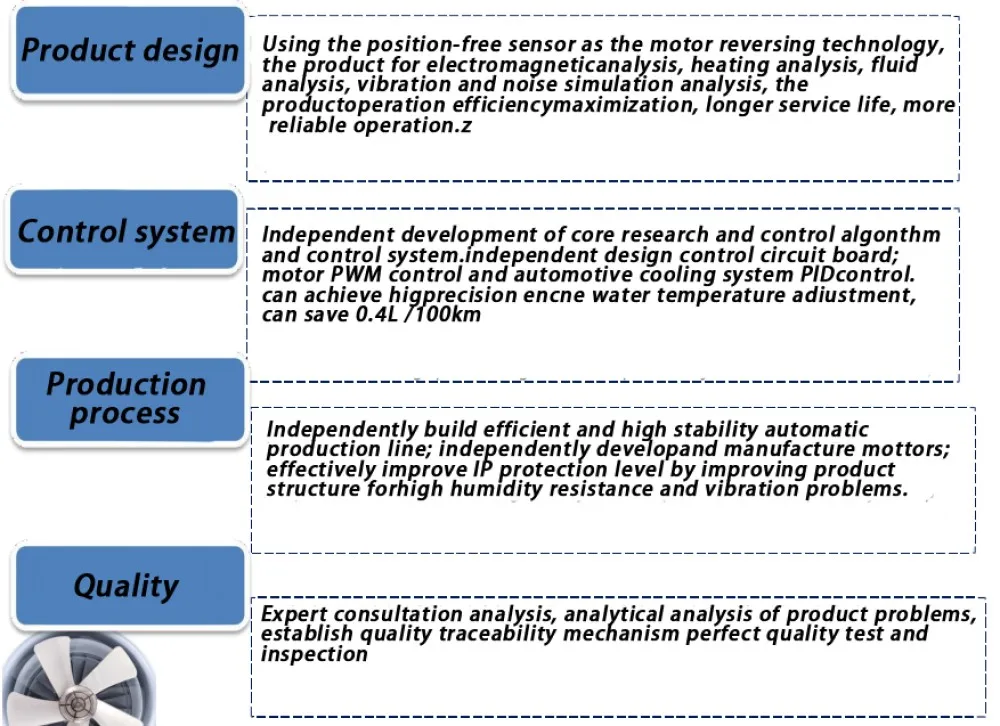 Product design

Using the position-free sensor as the motor reversing technology, the product for electromagneticanalysis, heating analysis, fluid analysis, vibration and noise simulation analysis, the productoperation efficiencymaximization, longer service life, more reliable operation.z

Control system

Independent development of core research and control algonthm and control system.independent design control circuit board; motor PWM control and automotive cooling system PIDcontrol. can achieve higprecision encne water temperature adiustment, can save 0.4L /100km

Production process

Independently build efficient and high stability automatic production line; independently developand manufacture mottors; effectively improve IP protection level by improving product structure forhigh humidity resistance and vibration problems.

Quality

Expert consultation analysis, analytical analysis of product problems, establish quality traceability mechanism perfect quality test and inspection